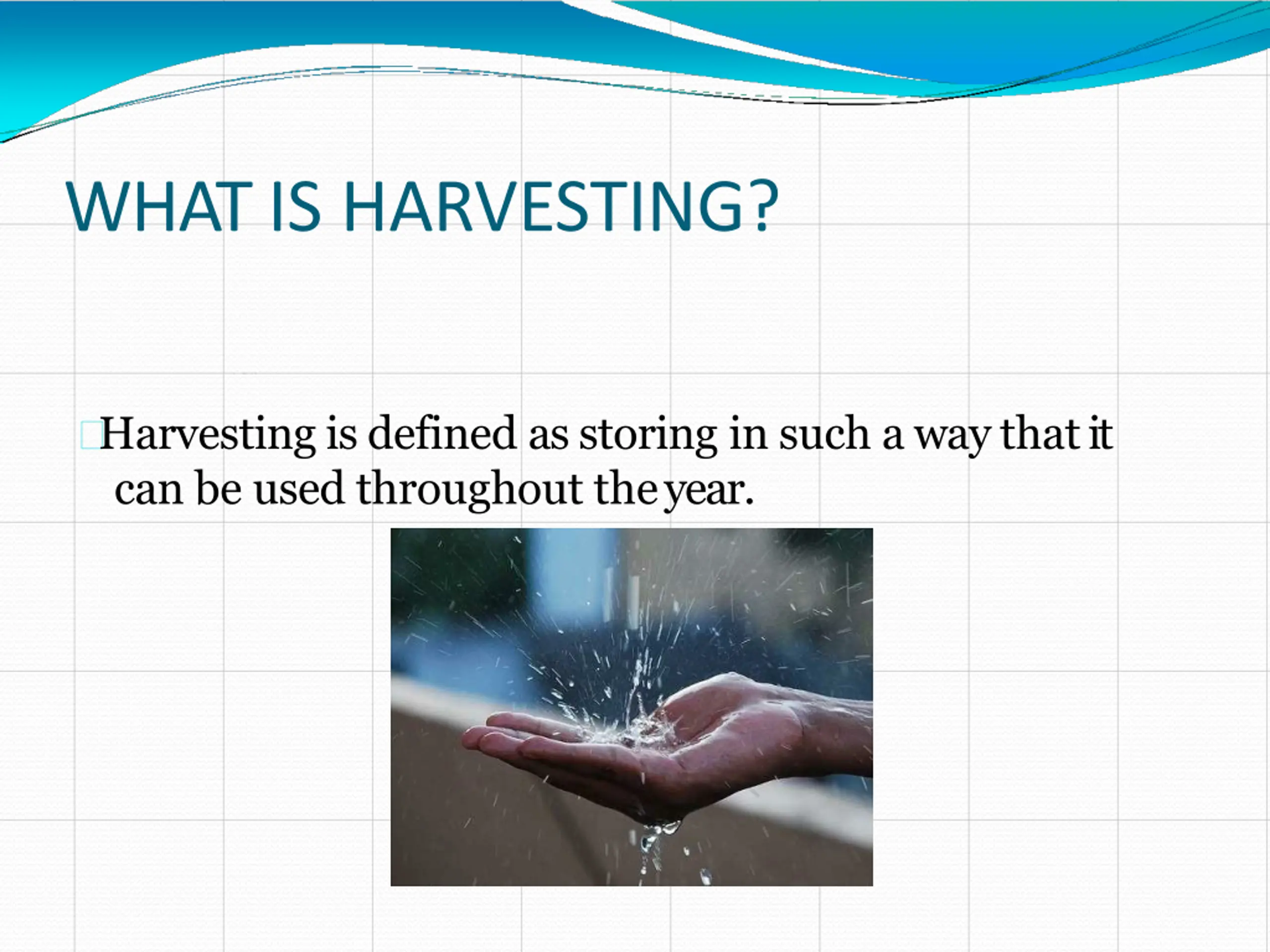 WHAT IS HARVESTING?

Harvesting is defined as storing in such a way that it can be used throughout the year.